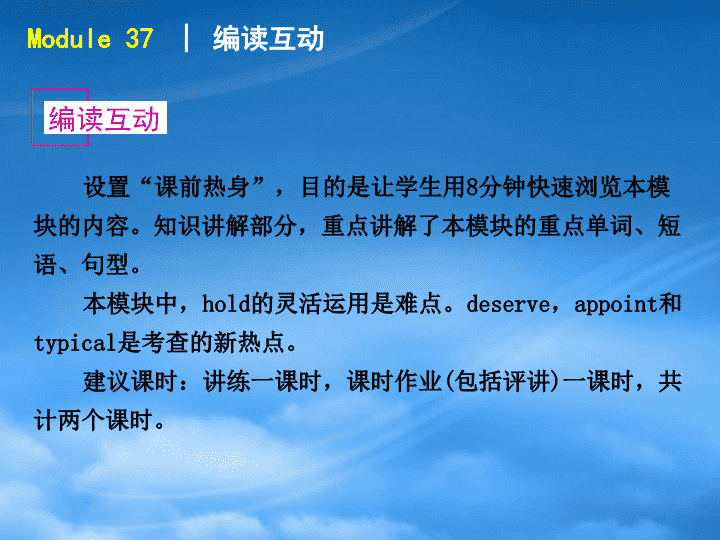 Module 37 | 编读互动

编读互动

设置“课前热身”，目的是让学生用8分钟快速浏览本模块的内容。知识讲解部分，重点讲解了本模块的重点单词、短语、句型。

本模块中，hold的灵活运用是难点。deserve，appoint和typical是考查的新热点。

建议课时：讲练一课时，课时作业(包括评讲)一课时，共计两个课时。